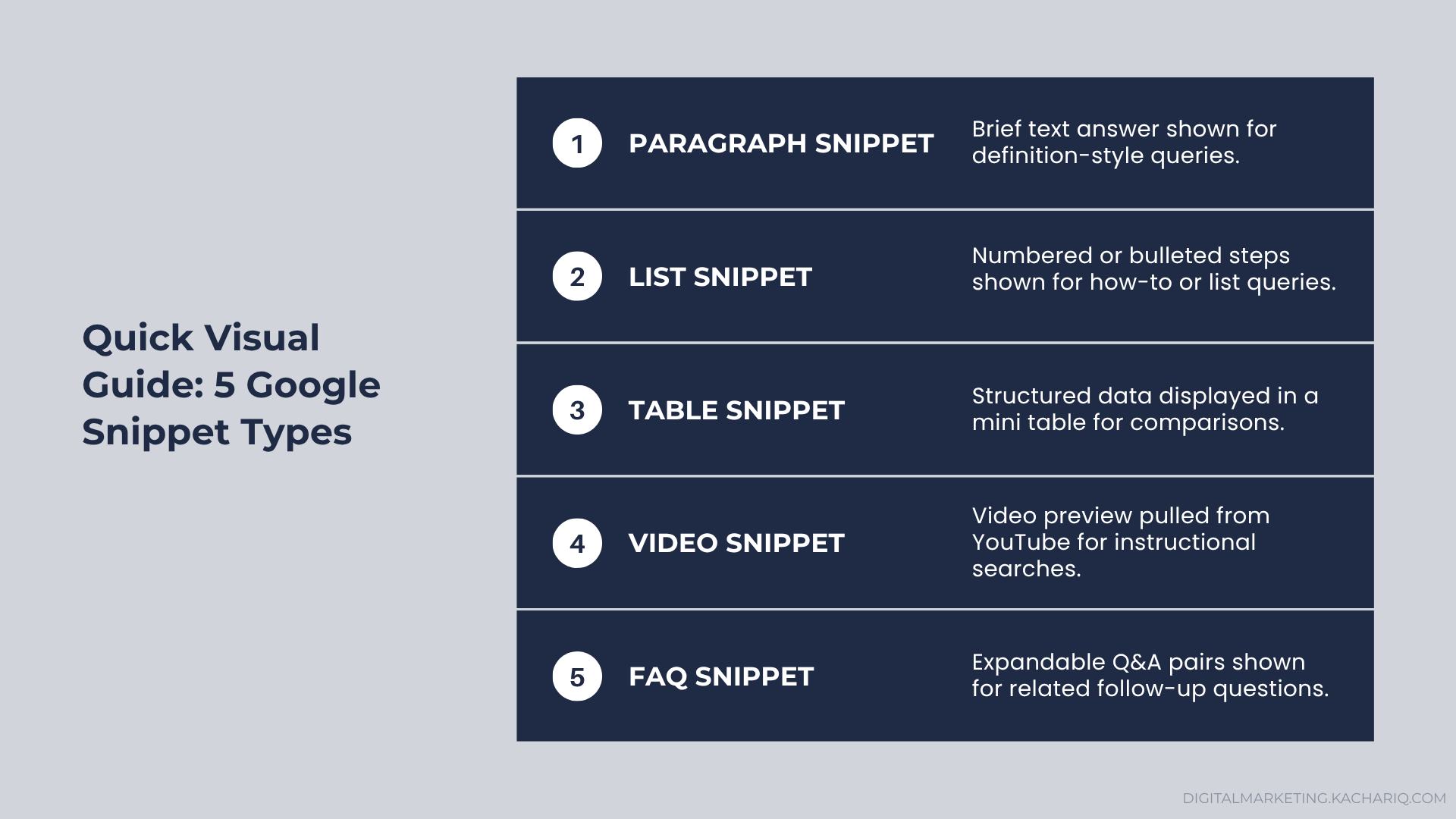 Quick Visual Guide: 5 Google Snippet Types

1 PARAGRAPH SNIPPET
Brief text answer shown for definition-style queries.

2 LIST SNIPPET
Numbered or bulleted steps shown for how-to or list queries.

3 TABLE SNIPPET
Structured data displayed in a mini table for comparisons.

4 VIDEO SNIPPET
Video preview pulled from YouTube for instructional searches.

5 FAQ SNIPPET
Expandable Q&A pairs shown for related follow-up questions.

DIGITALMARKETING.KACHARIQ.COM